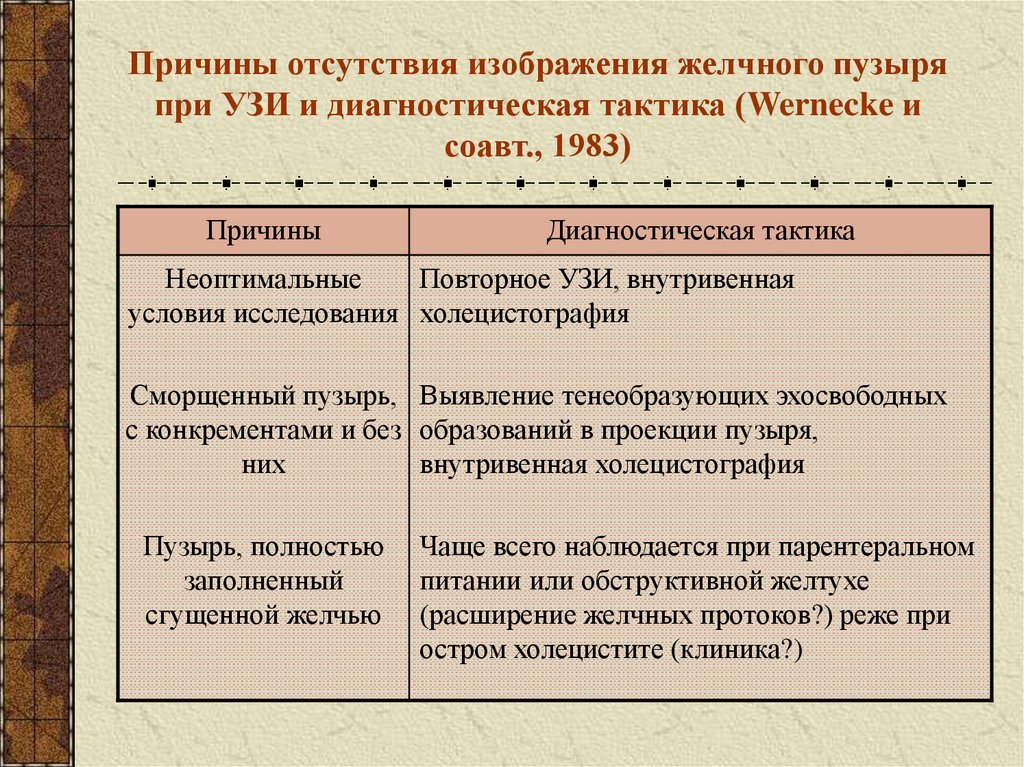 Причины отсутствия изображения желчного пузыря при УЗИ и диагностическая тактика (Wernecke и соавт., 1983)

| Причины | Диагностическая тактика |
|---|---|
| Неоптимальные условия исследования | Повторное УЗИ, внутривенная холецистография |
| Сморщенный пузырь, с конкрементами и без них | Выявление тенеобразующих эхосвободных образований в проекции пузыря, внутривенная холецистография |
| Пузырь, полностью заполненный сгущенной желчью | Чаще всего наблюдается при парентеральном питании или обструктивной желтухе (расширение желчных протоков?) реже при остром холецистите (клиника?) |